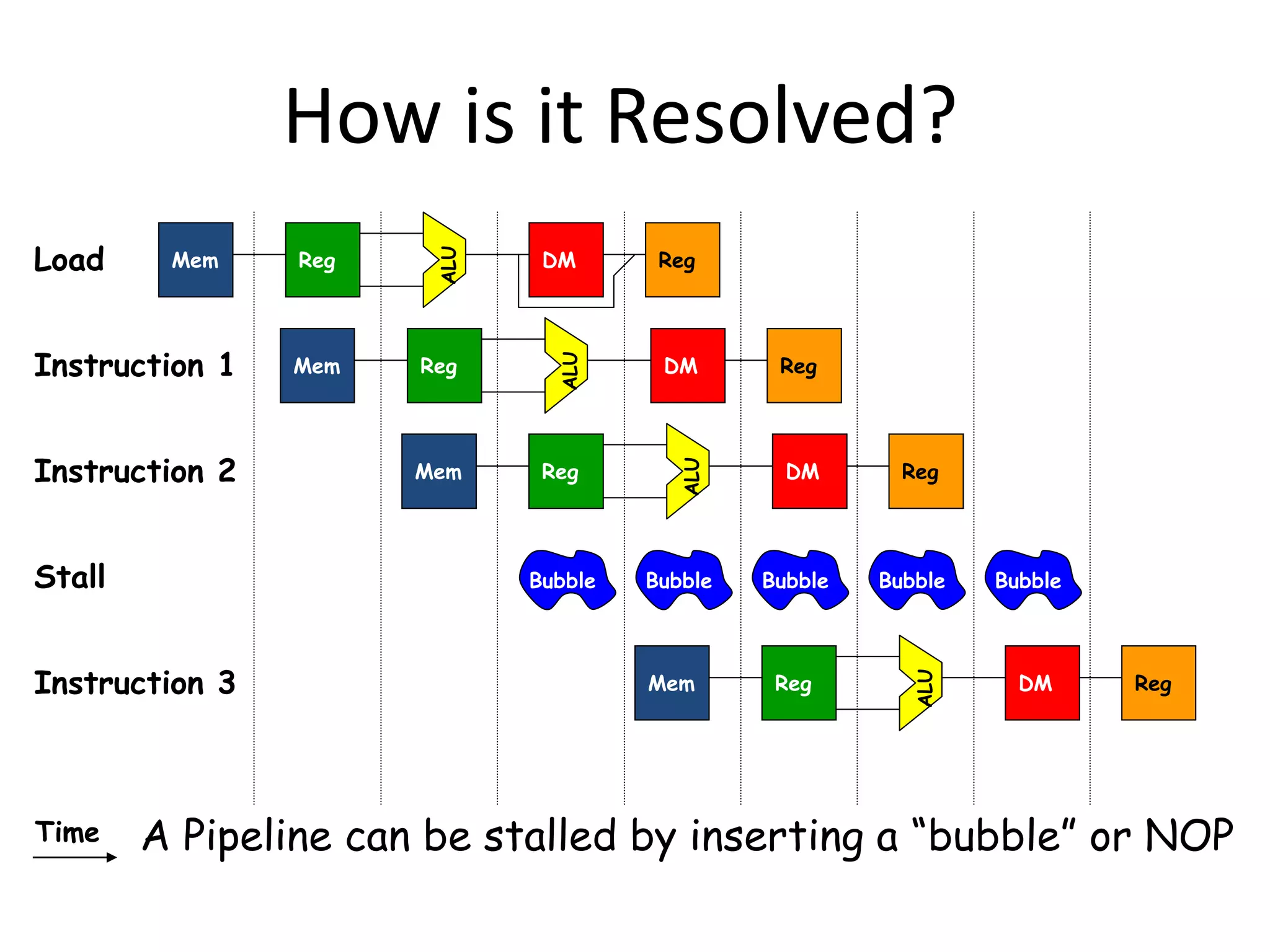 How is it Resolved?

Load Mem Reg ALU DM Reg

Instruction 1 Mem Reg ALU DM Reg

Instruction 2 Mem Reg ALU DM Reg

Stall Bubble Bubble Bubble Bubble Bubble

Instruction 3 Mem Reg ALU DM Reg

Time

A Pipeline can be stalled by inserting a “bubble” or NOP